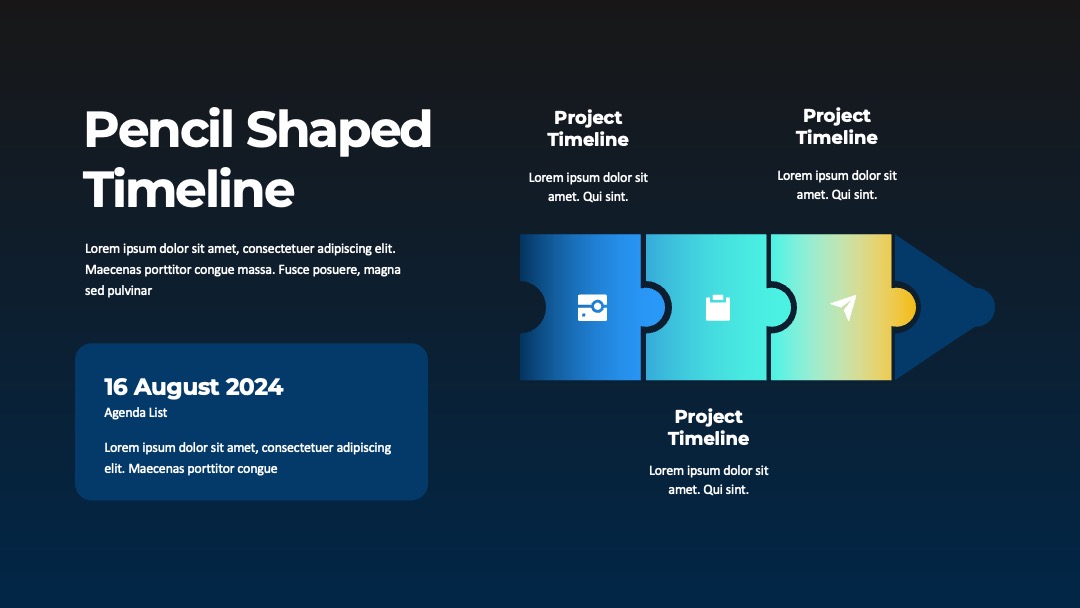 Pencil Shaped Timeline

Lorem ipsum dolor sit amet, consectetuer adipiscing elit. Maecenas porttitor congue massa. Fusce posuere, magna sed pulvinar

16 August 2024

Agenda List

Lorem ipsum dolor sit amet, consectetuer adipiscing elit. Maecenas porttitor congue

Project Timeline

Lorem ipsum dolor sit amet. Qui sint.

Project Timeline

Lorem ipsum dolor sit amet. Qui sint.

Project Timeline

Lorem ipsum dolor sit amet. Qui sint.